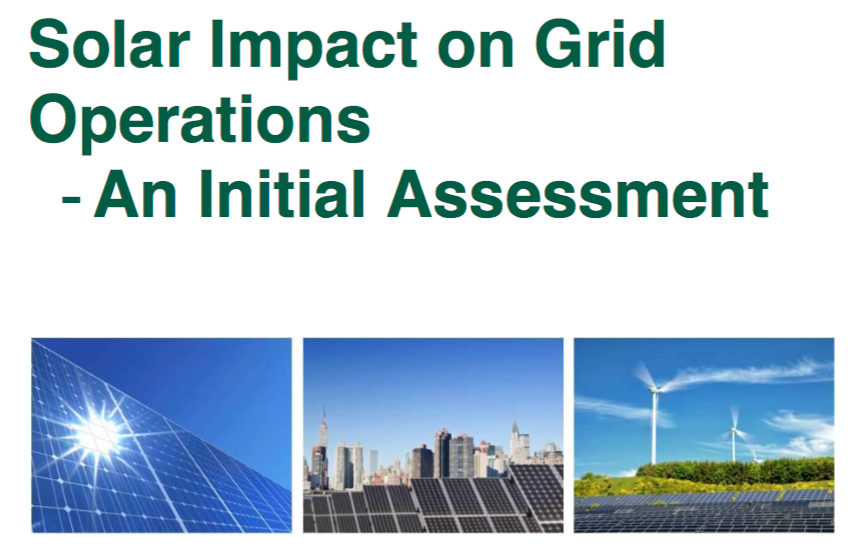 Solar Impact on Grid Operations
- An Initial Assessment